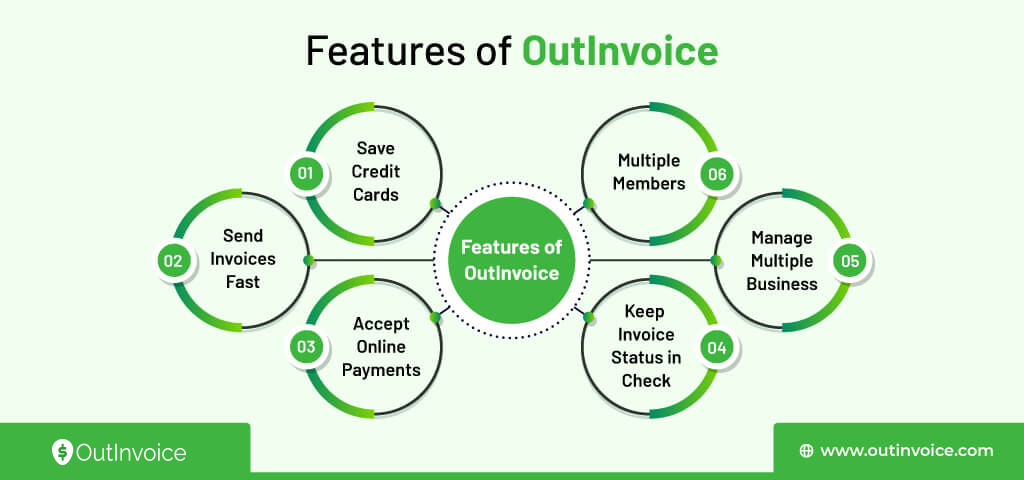 Features of OutInvoice

Features of OutInvoice

01 Save Credit Cards

02 Send Invoices Fast

03 Accept Online Payments

04 Keep Invoice Status in Check

05 Manage Multiple Business

06 Multiple Members

OutInvoice

www.outinvoice.com